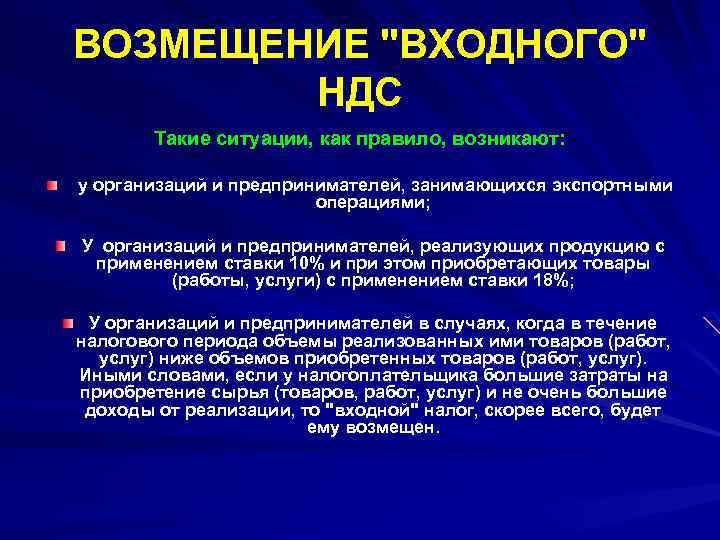 ВОЗМЕЩЕНИЕ "ВХОДНОГО" НДС

Такие ситуации, как правило, возникают:

у организаций и предпринимателей, занимающихся экспортными операциями;

У организаций и предпринимателей, реализующих продукцию с применением ставки 10% и при этом приобретающих товары (работы, услуги) с применением ставки 18%;

У организаций и предпринимателей в случаях, когда в течение налогового периода объемы реализованных ими товаров (работ, услуг) ниже объемов приобретенных товаров (работ, услуг). Иными словами, если у налогоплательщика большие затраты на приобретение сырья (товаров, работ, услуг) и не очень большие доходы от реализации, то "входной" налог, скорее всего, будет ему возмещен.